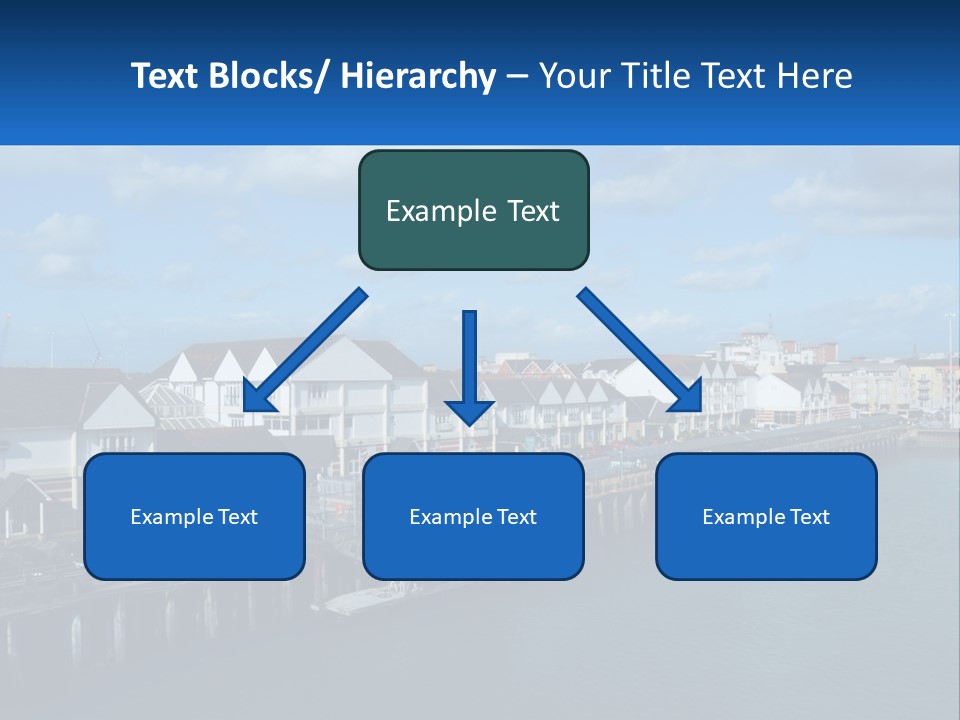 Text Blocks/ Hierarchy – Your Title Text Here

Example Text

Example Text

Example Text

Example Text